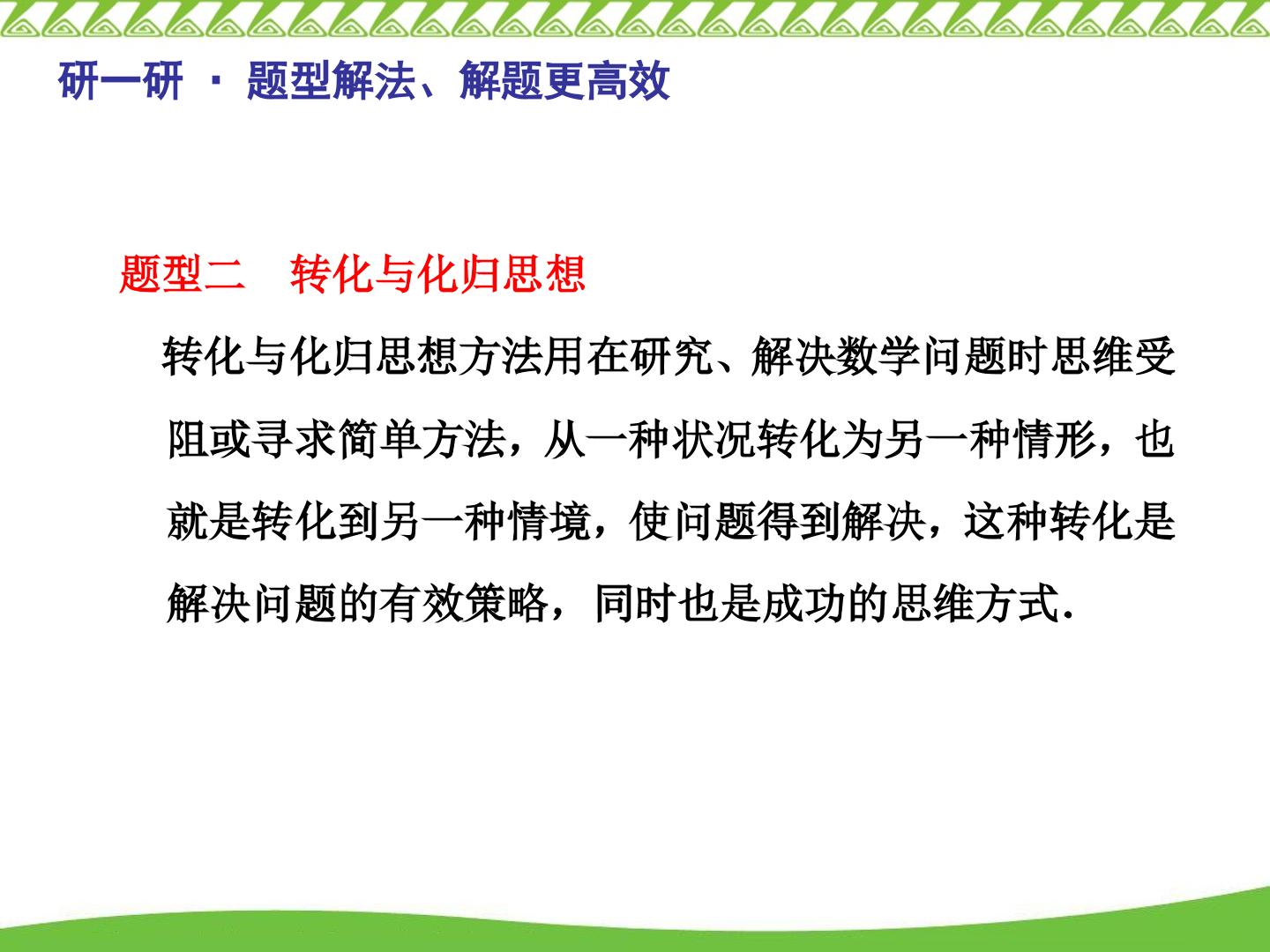 研一研 · 题型解法、解题更高效

题型二 转化与化归思想

转化与化归思想方法用在研究、解决数学问题时思维受阻或寻求简单方法，从一种状况转化为另一种情形，也就是转化到另一种情境，使问题得到解决，这种转化是解决问题的有效策略，同时也是成功的思维方式.